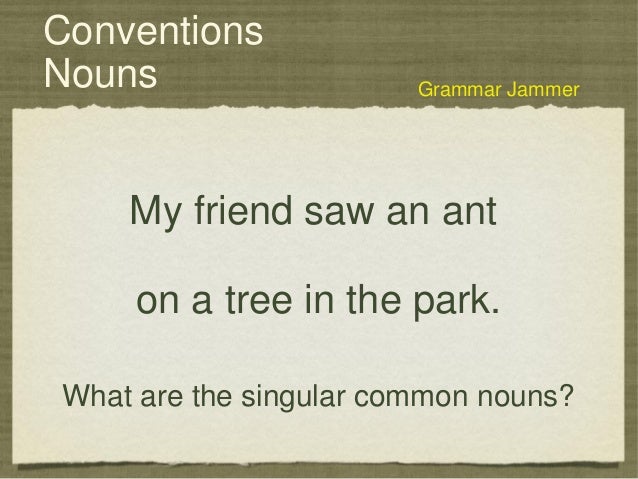 Conventions
Nouns

Grammar Jammer

My friend saw an ant

on a tree in the park.

What are the singular common nouns?